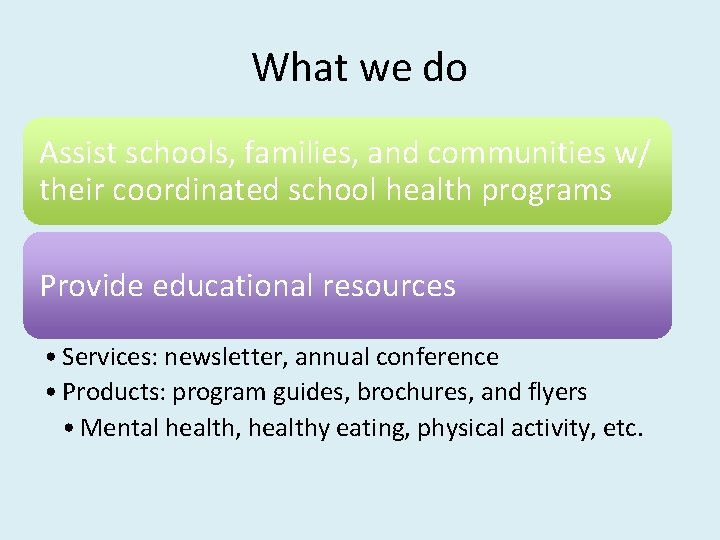 What we do

Assist schools, families, and communities w/ their coordinated school health programs

Provide educational resources

• Services: newsletter, annual conference
• Products: program guides, brochures, and flyers
  • Mental health, healthy eating, physical activity, etc.